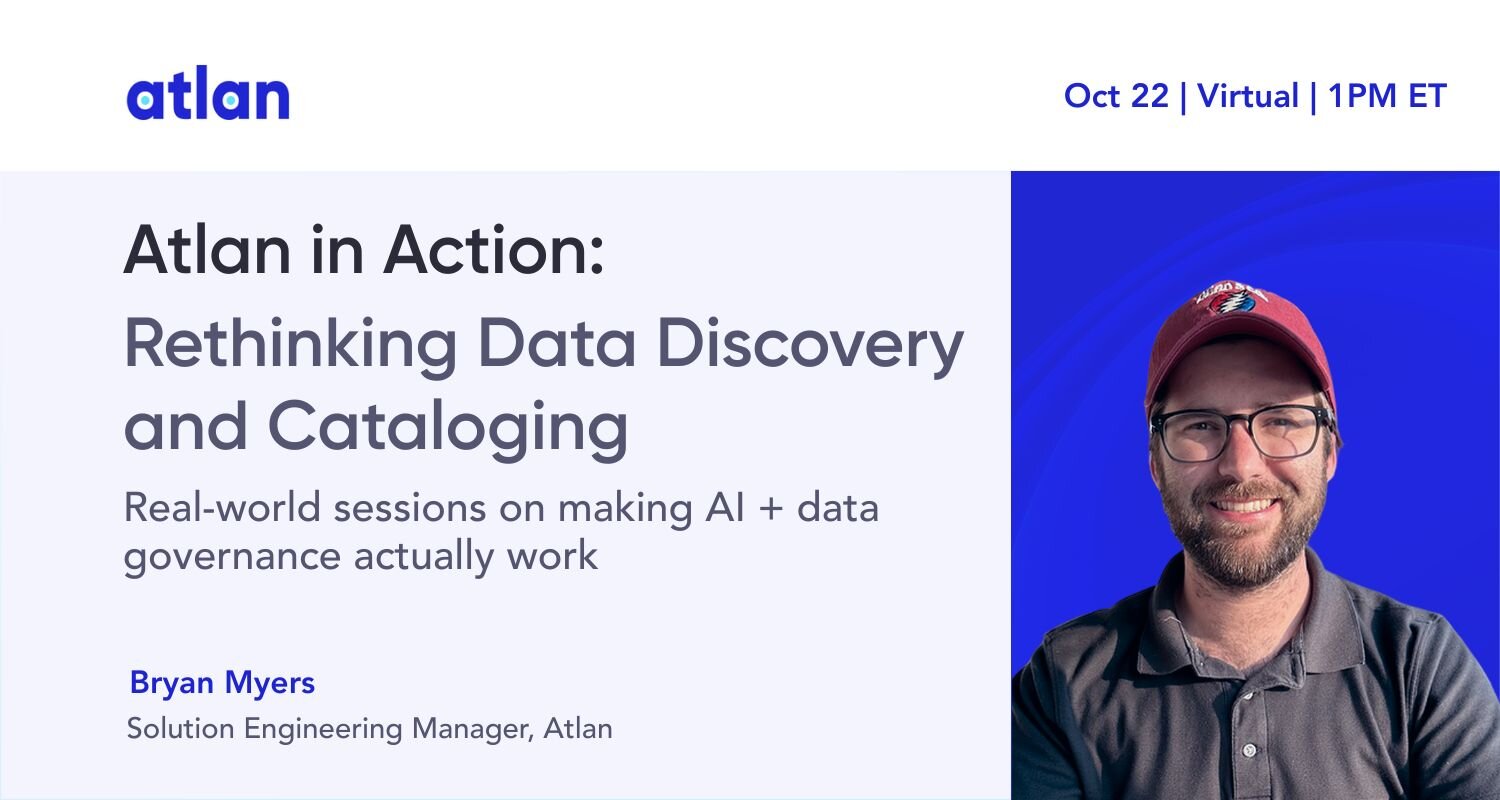 atlan

Oct 22 | Virtual | 1PM ET

Atlan in Action:
Rethinking Data Discovery and Cataloging

Real-world sessions on making AI + data governance actually work

Bryan Myers
Solution Engineering Manager, Atlan